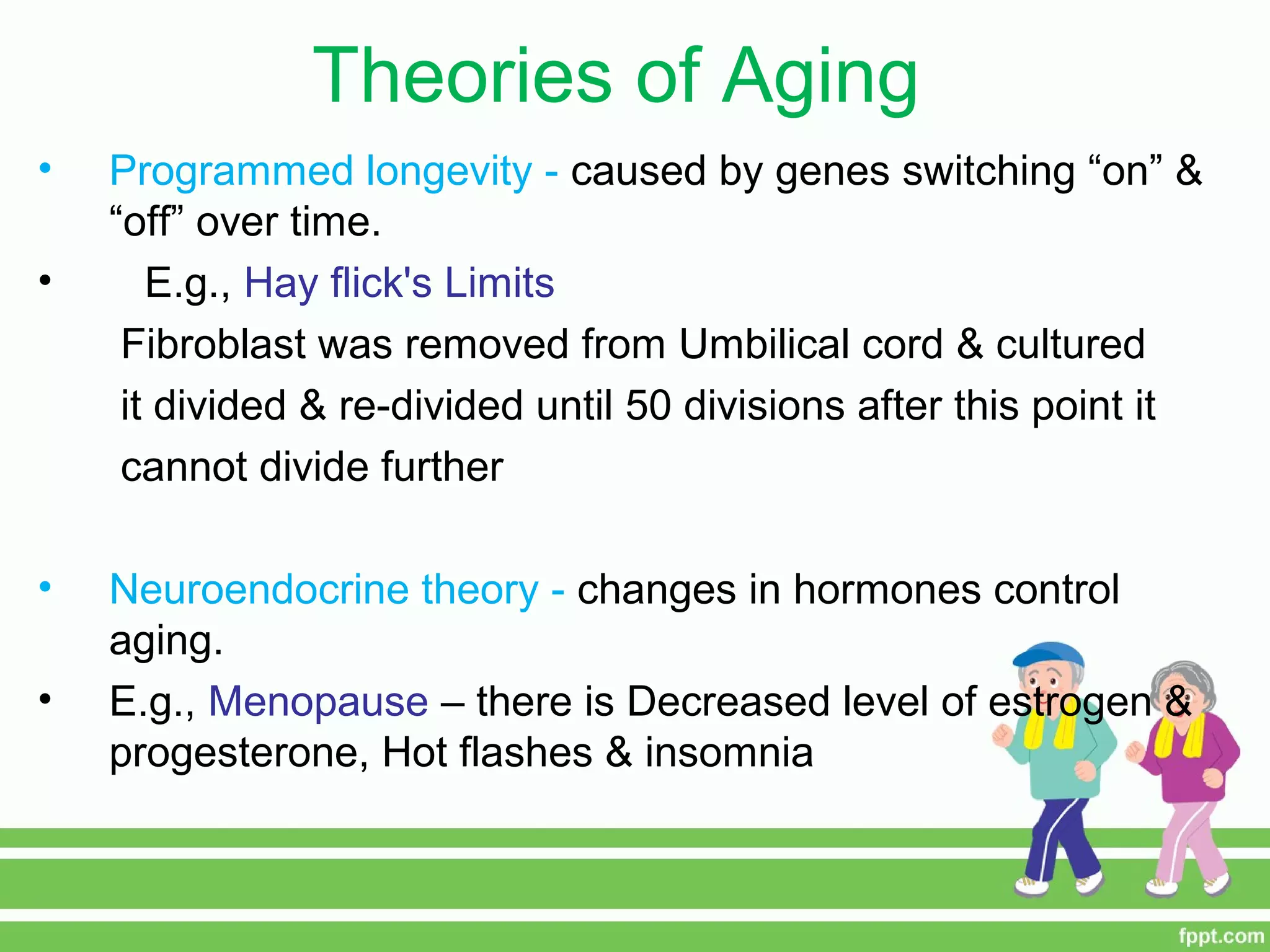 Theories of Aging

• Programmed longevity - caused by genes switching “on” & “off” over time.

• E.g., Hay flick's Limits

Fibroblast was removed from Umbilical cord & cultured it divided & re-divided until 50 divisions after this point it cannot divide further

• Neuroendocrine theory - changes in hormones control aging.

• E.g., Menopause – there is Decreased level of estrogen & progesterone, Hot flashes & insomnia

fppt.com